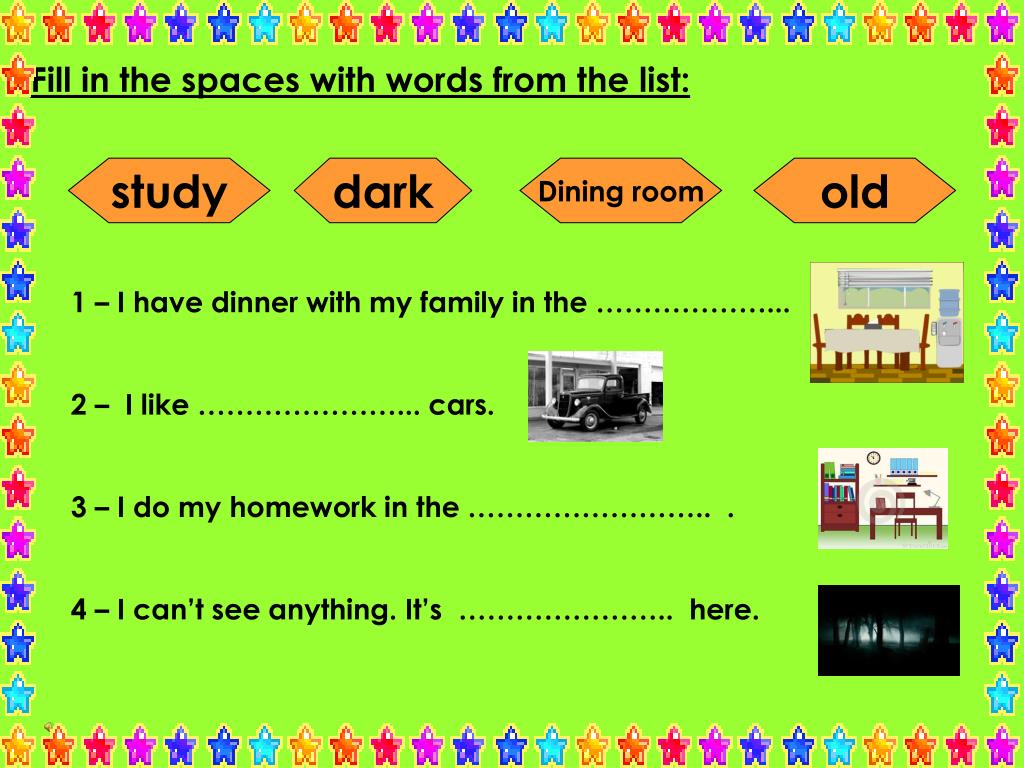 Fill in the spaces with words from the list:

study

dark

Dining room

old

1 – I have dinner with my family in the ………………...

2 – I like ………………….. cars.

3 – I do my homework in the …………………….. .

4 – I can't see anything. It's ………………….. here.